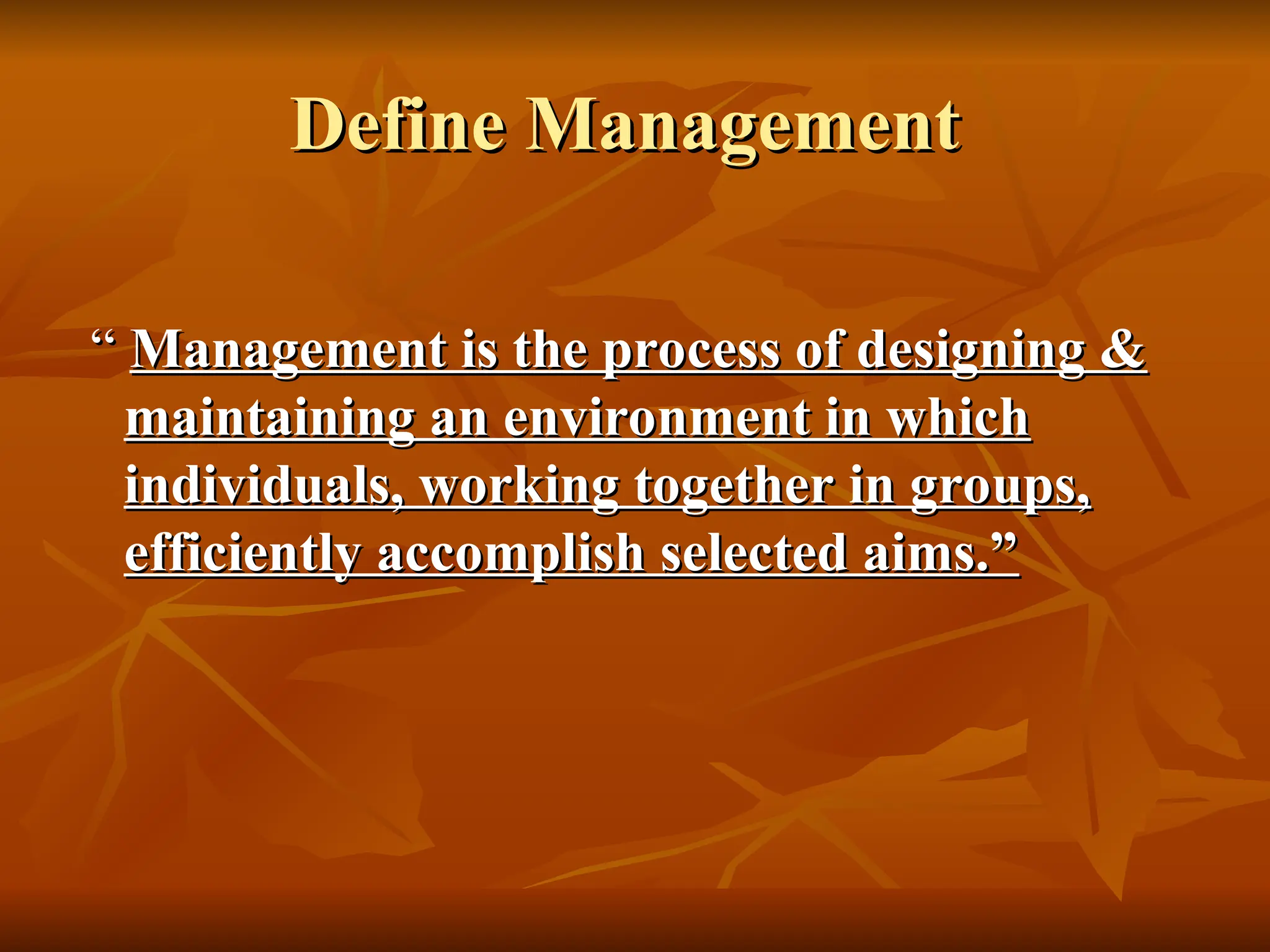 Define Management

“ Management is the process of designing & maintaining an environment in which individuals, working together in groups, efficiently accomplish selected aims.”